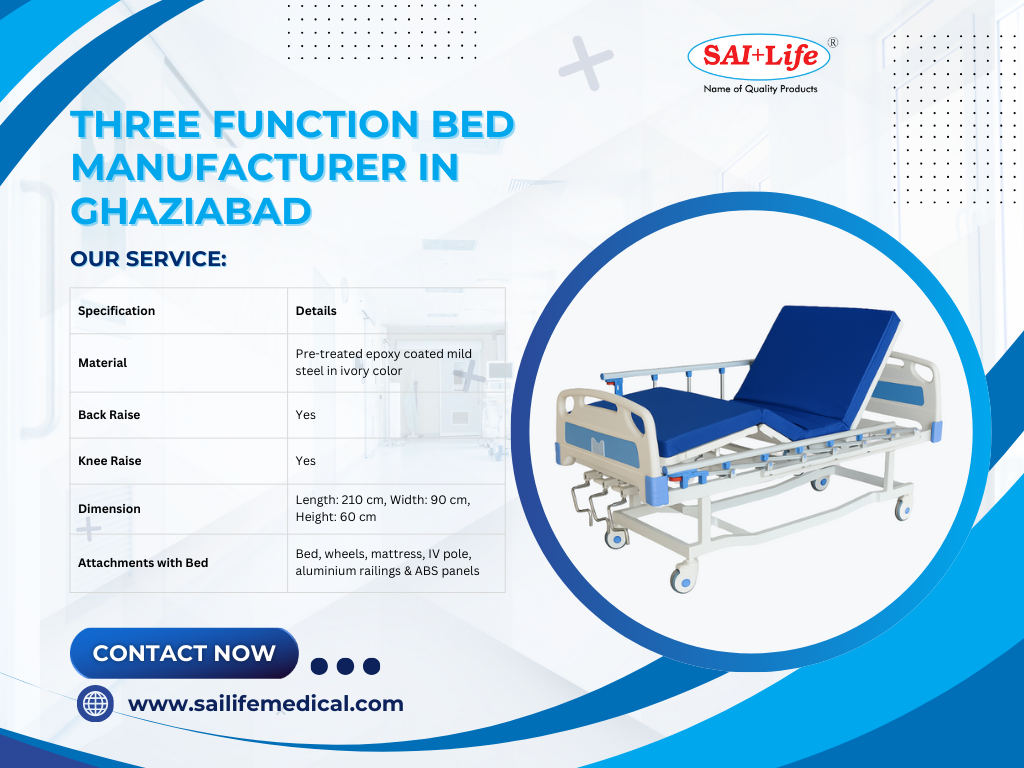 SAI+Life ®
Name of Quality Products

THREE FUNCTION BED MANUFACTURER IN GHAZIABAD

OUR SERVICE:

| Specification | Details |
|---|---|
| Material | Pre-treated epoxy coated mild steel in ivory color |
| Back Raise | Yes |
| Knee Raise | Yes |
| Dimension | Length: 210 cm, Width: 90 cm, Height: 60 cm |
| Attachments with Bed | Bed, wheels, mattress, IV pole, aluminium railings & ABS panels |

CONTACT NOW

www.sailifemedical.com